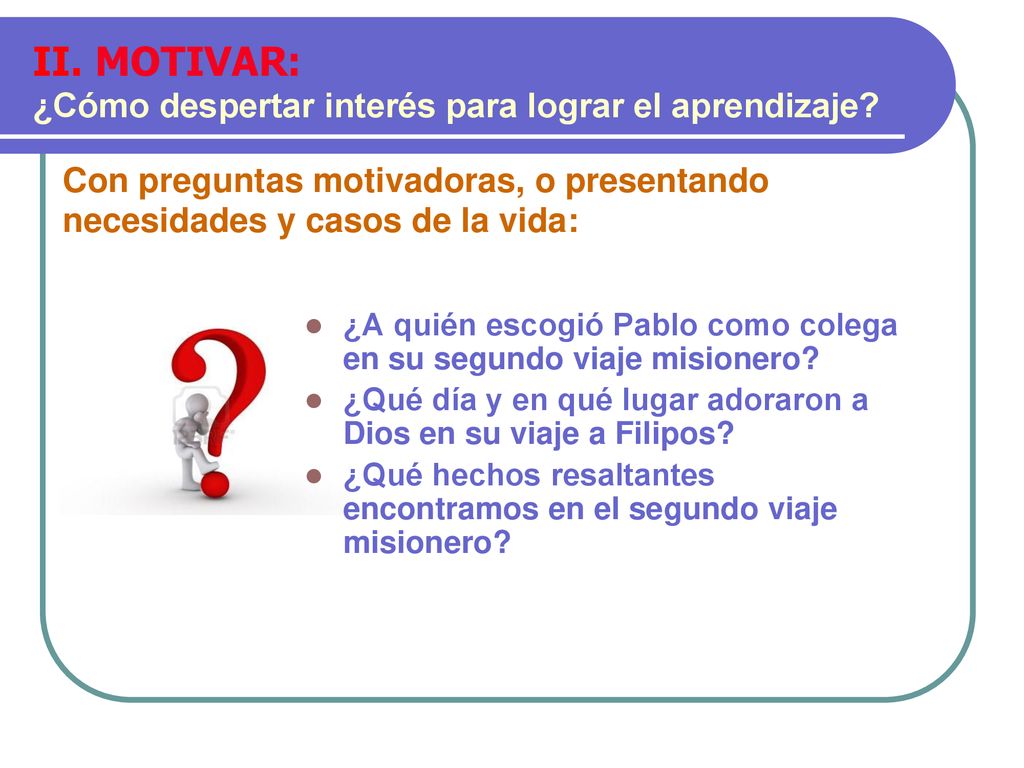 II. MOTIVAR:
¿Cómo despertar interés para lograr el aprendizaje?

Con preguntas motivadoras, o presentando necesidades y casos de la vida:

- ¿A quién escogió Pablo como colega en su segundo viaje misionero?
- ¿Qué día y en qué lugar adoraron a Dios en su viaje a Filipos?
- ¿Qué hechos resaltantes encontramos en el segundo viaje misionero?